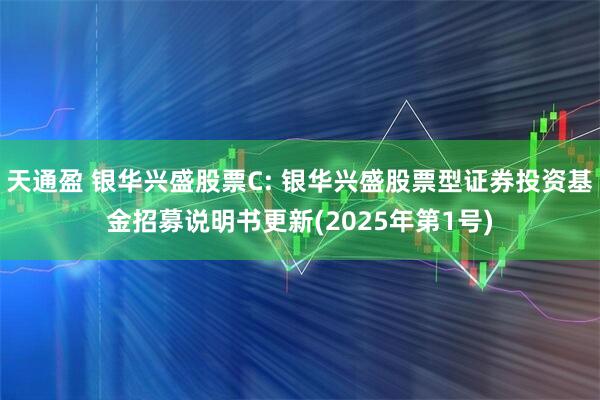 天通盈 银华兴盛股票C: 银华兴盛股票型证券投资基金招募说明书更新(2025年第1号)